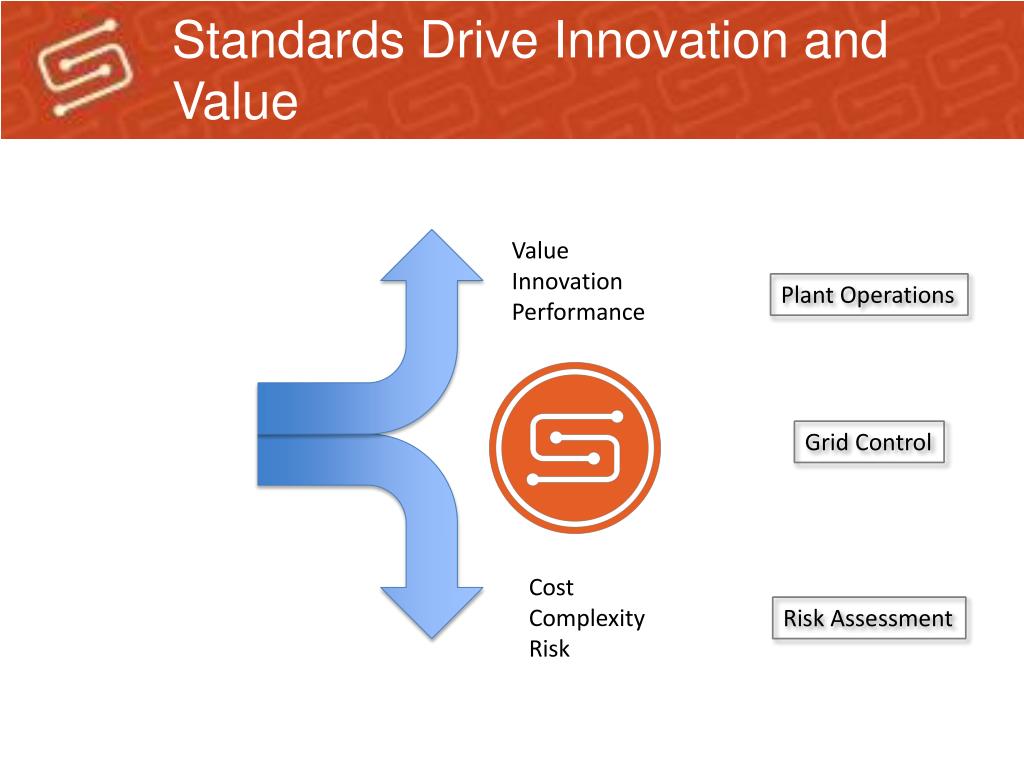 Standards Drive Innovation and Value

Value
Innovation
Performance

Plant Operations

Grid Control

Cost
Complexity
Risk

Risk Assessment